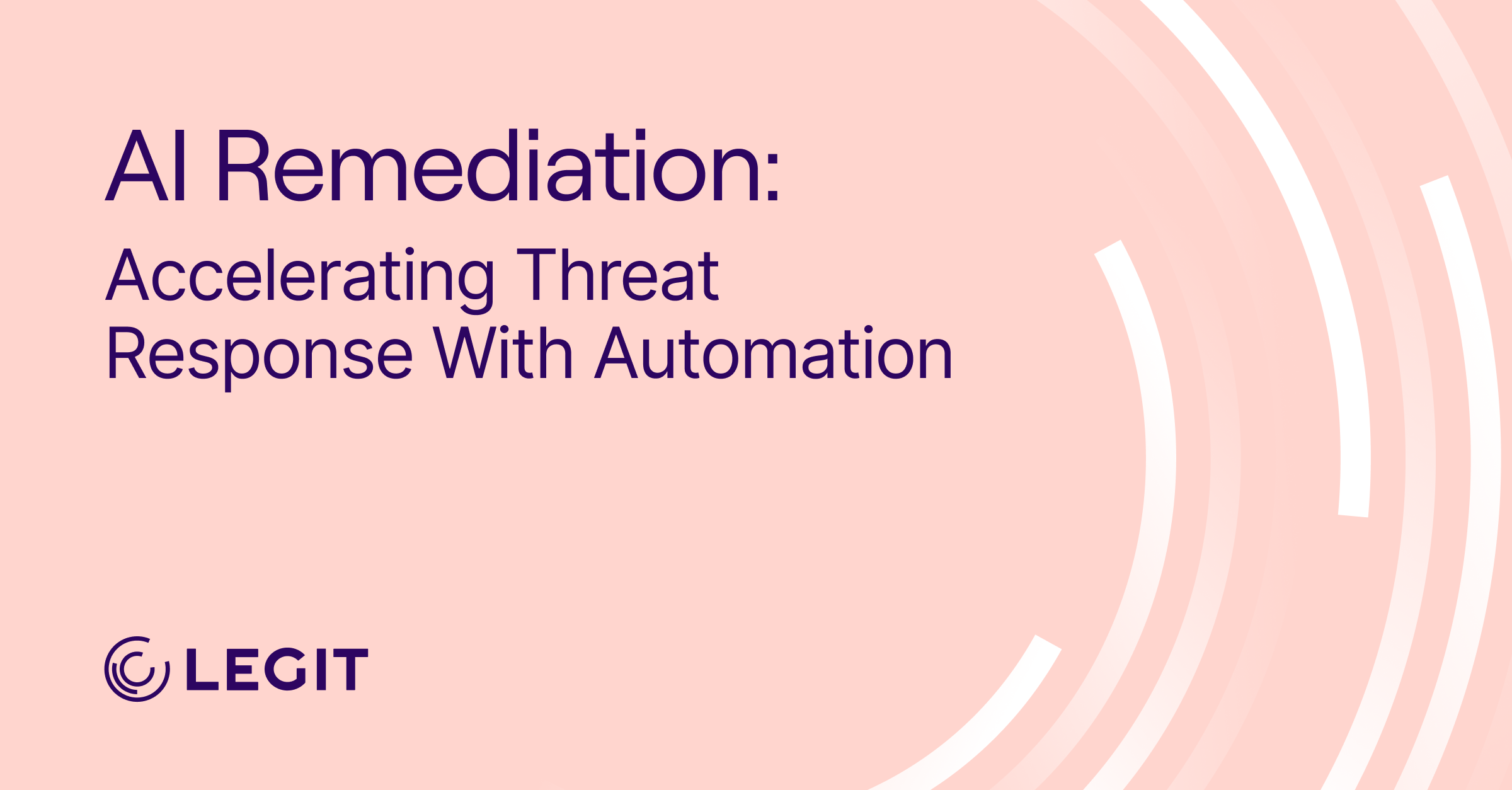 AI Remediation:

Accelerating Threat Response With Automation

LEGIT